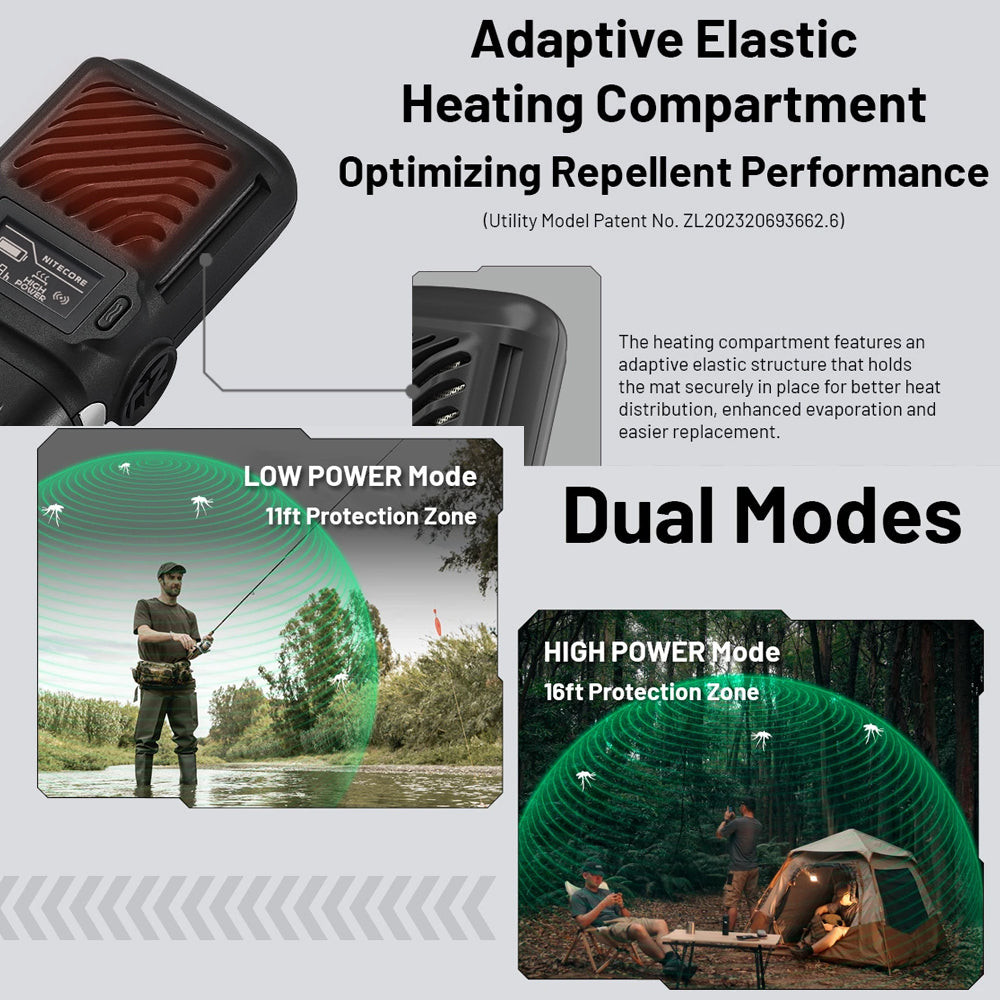 Adaptive Elastic Heating Compartment

Optimizing Repellent Performance

(Utility Model Patent No. ZL202320693662.6)

NITECORE
HIGH POWER

The heating compartment features an adaptive elastic structure that holds the mat securely in place for better heat distribution, enhanced evaporation and easier replacement.

LOW POWER Mode
11ft Protection Zone

Dual Modes

HIGH POWER Mode
16ft Protection Zone